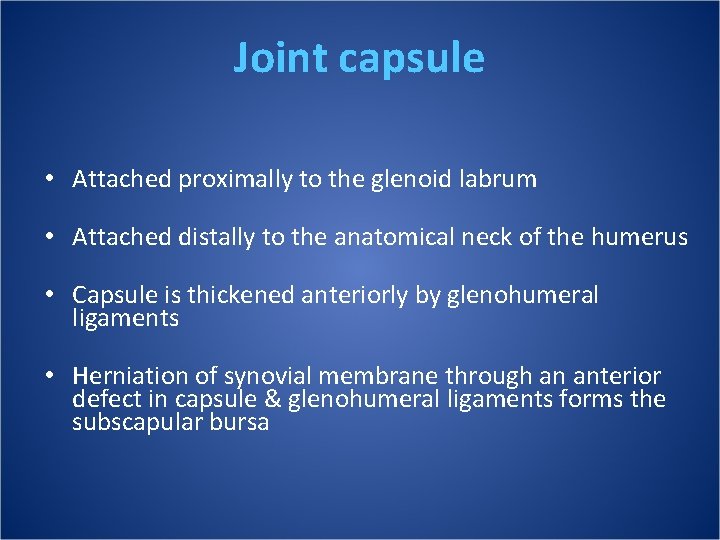 Joint capsule

• Attached proximally to the glenoid labrum

• Attached distally to the anatomical neck of the humerus

• Capsule is thickened anteriorly by glenohumeral ligaments

• Herniation of synovial membrane through an anterior defect in capsule & glenohumeral ligaments forms the subscapular bursa